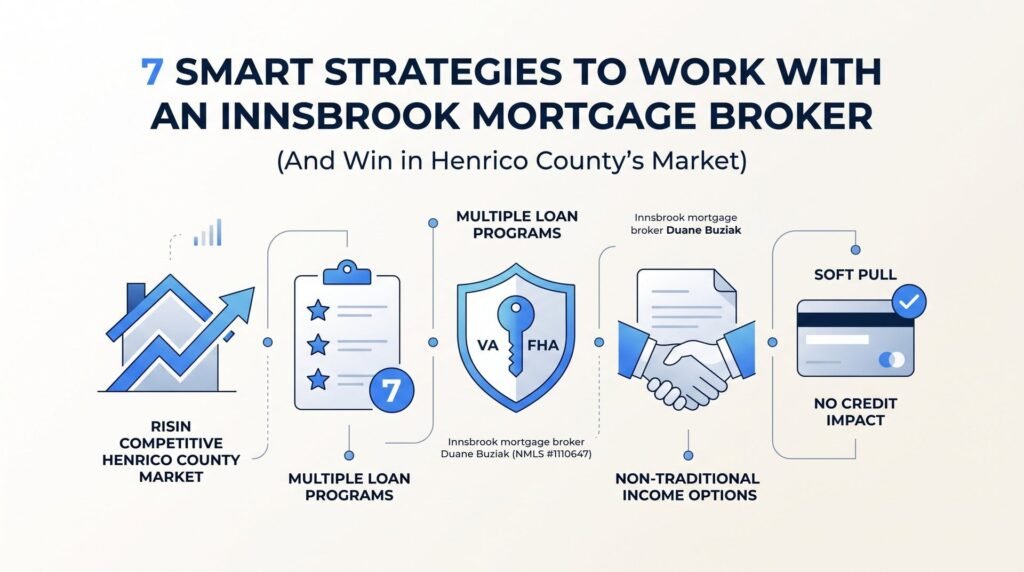 7 SMART STRATEGIES TO WORK WITH AN INNSBROOK MORTGAGE BROKER

(And Win in Henrico County's Market)

RISIN COMPETITIVE HENRICO COUNTY MARKET

7

MULTIPLE LOAN PROGRAMS

MULTIPLE LOAN PROGRAMS

VA FHA

Innsbrook mortgage broker Duane Buziak (NMLS #1110647)

Innsbrook mortgage broker Duane Buziak

NON-TRADITIONAL INCOME OPTIONS

SOFT PULL

NO CREDIT IMPACT